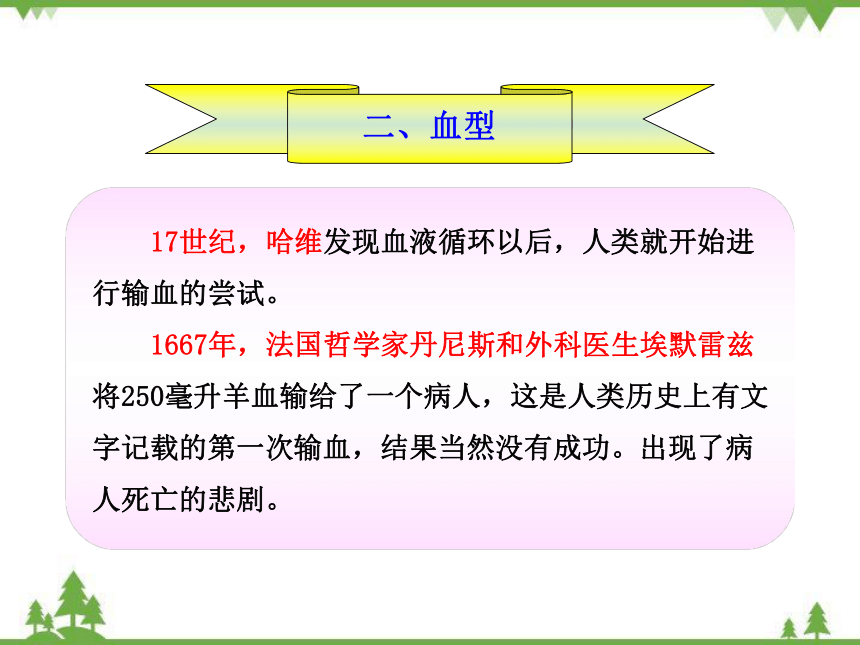 二、血型

17世纪，哈维发现血液循环以后，人类就开始进行输血的尝试。

1667年，法国哲学家丹尼斯和外科医生埃默雷兹将250毫升羊血输给了一个病人，这是人类历史上有文字记载的第一次输血，结果当然没有成功。出现了病人死亡的悲剧。